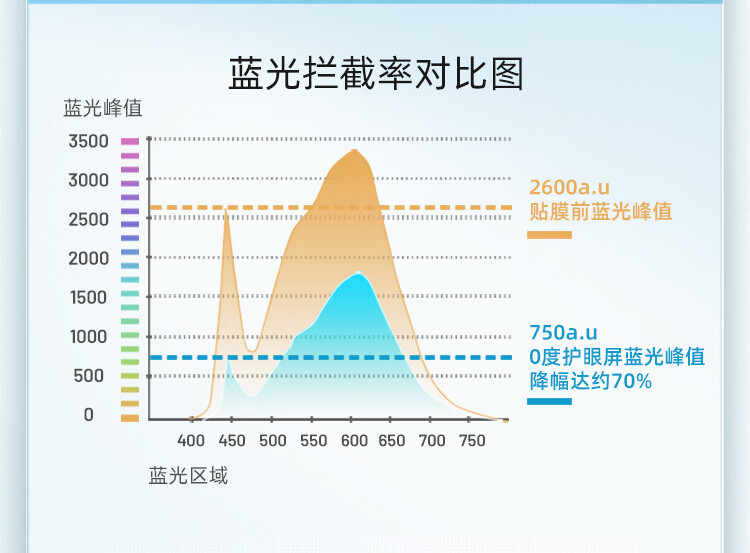 蓝光拦截率对比图

蓝光峰值

3500
3000
2500
2000
1500
1000
500
0

400 450 500 550 600 650 700 750

蓝光区域

2600a.u
贴膜前蓝光峰值

750a.u
0度护眼屏蓝光峰值
降幅达约70%